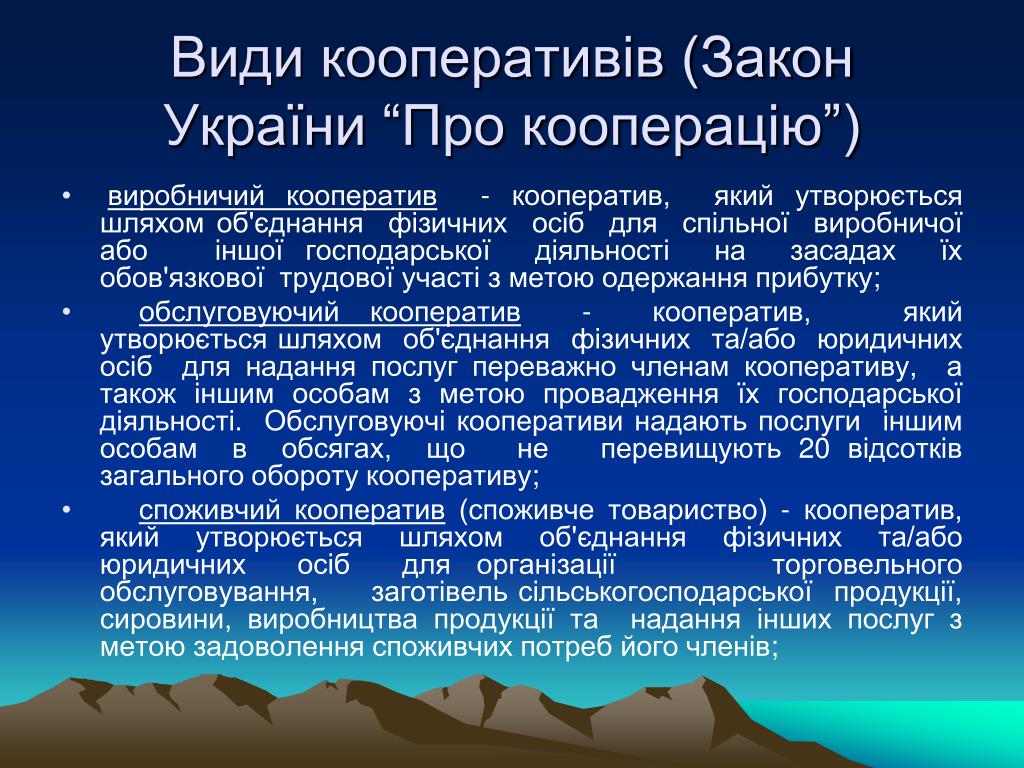 Види кооперативів (Закон України “Про кооперацію”)

• виробничий кооператив - кооператив, який утворюється шляхом об'єднання фізичних осіб для спільної виробничої або іншої господарської діяльності на засадах їх обов'язкової трудової участі з метою одержання прибутку;

• обслуговуючий кооператив - кооператив, який утворюється шляхом об'єднання фізичних та/або юридичних осіб для надання послуг переважно членам кооперативу, а також іншим особам з метою провадження їх господарської діяльності. Обслуговуючі кооперативи надають послуги іншим особам в обсягах, що не перевищують 20 відсотків загального обороту кооперативу;

• споживчий кооператив (споживче товариство) - кооператив, який утворюється шляхом об'єднання фізичних та/або юридичних осіб для організації торговельного обслуговування, заготівель сільськогосподарської продукції, сировини, виробництва продукції та надання інших послуг з метою задоволення споживчих потреб його членів;